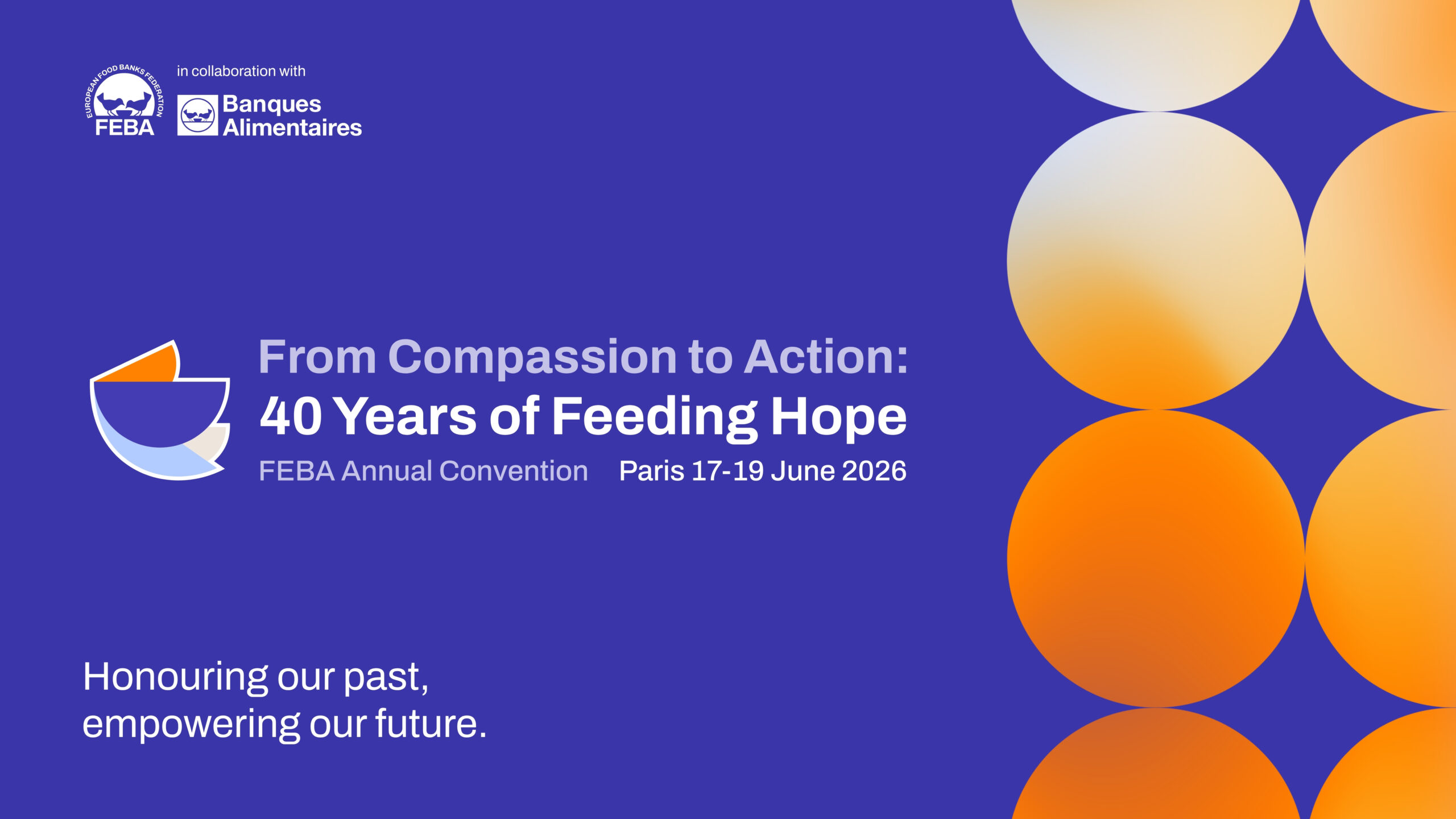 EUROPEAN FOOD BANKS FEDERATION
FEBA

in collaboration with

Banques Alimentaires

From Compassion to Action:
40 Years of Feeding Hope

FEBA Annual Convention Paris 17-19 June 2026

Honouring our past,
empowering our future.